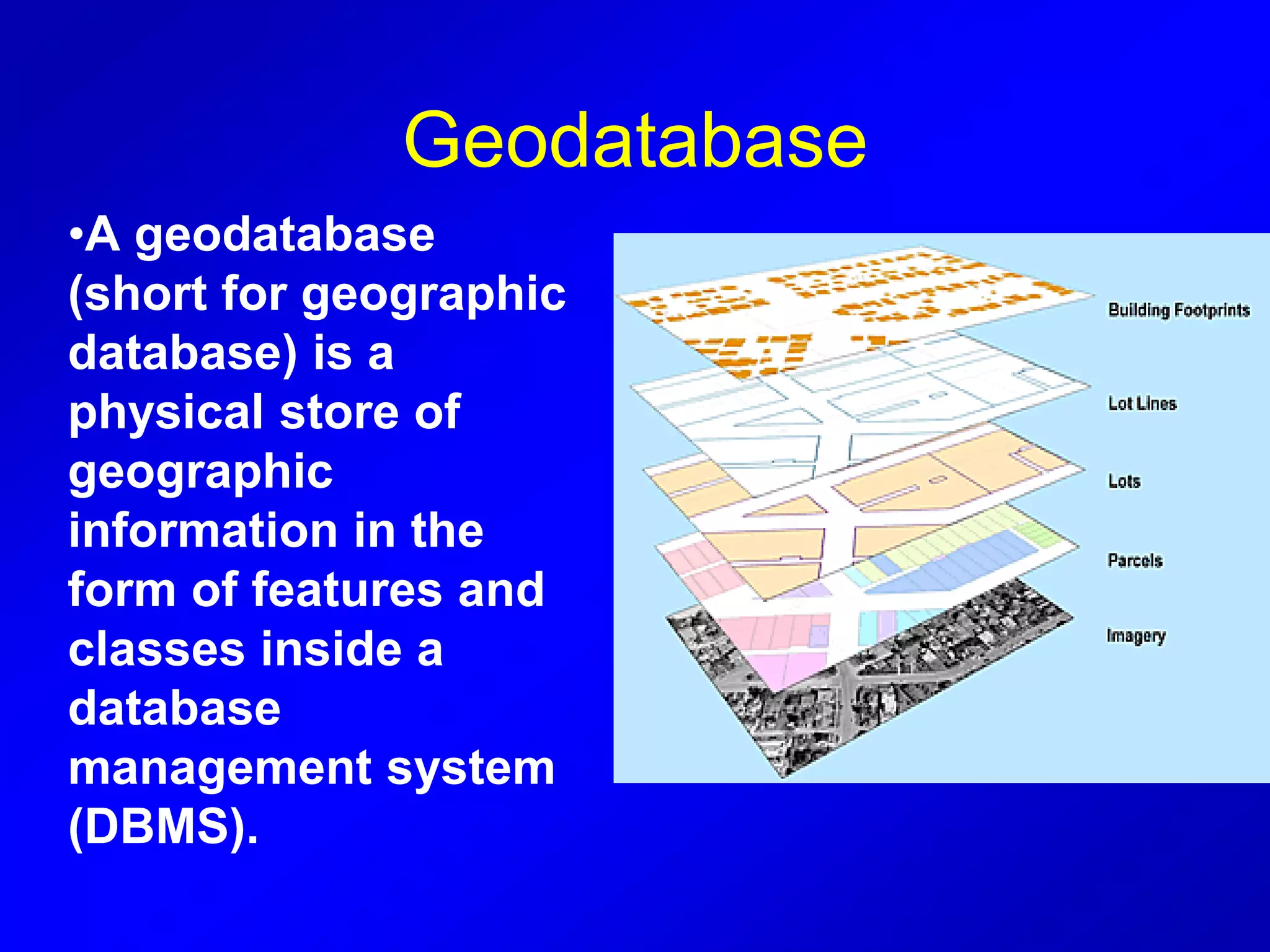 Geodatabase

•A geodatabase (short for geographic database) is a physical store of geographic information in the form of features and classes inside a database management system (DBMS).

Building Footprints
Lot Lines
Lots
Parcels
Imagery